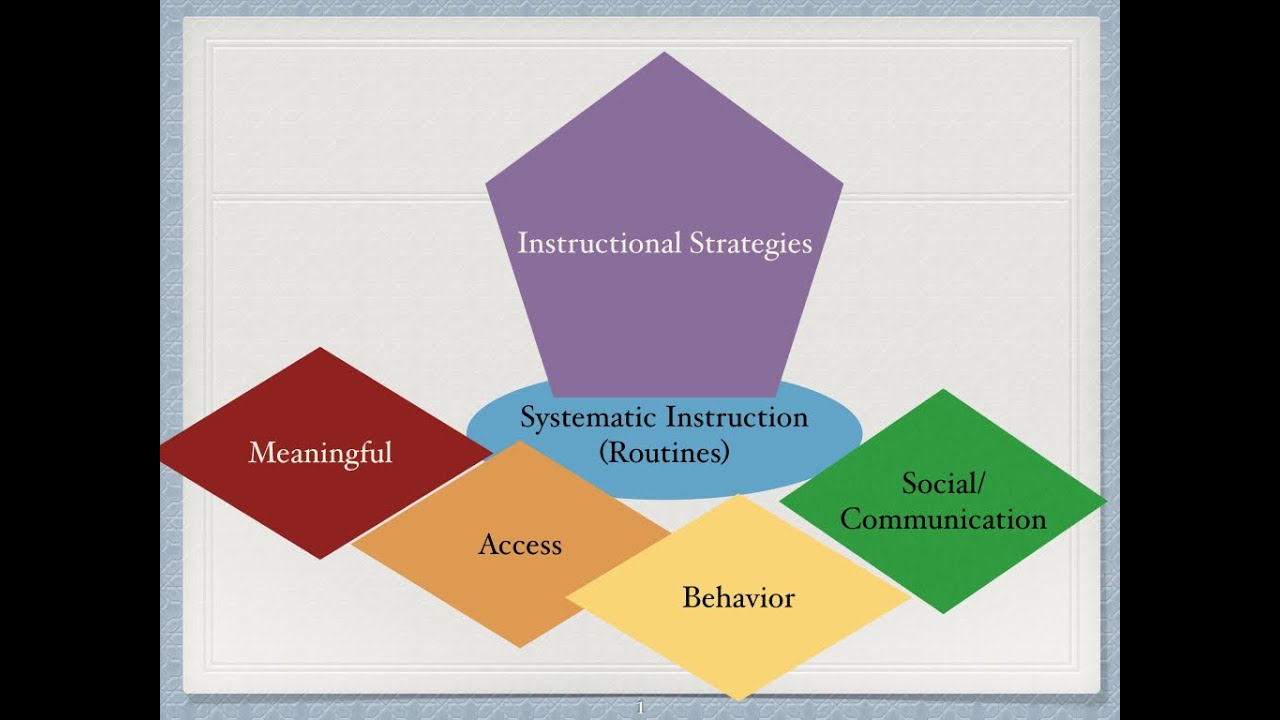 Instructional Strategies

Systematic Instruction
(Routines)

Meaningful

Access

Behavior

Social/
Communication

1